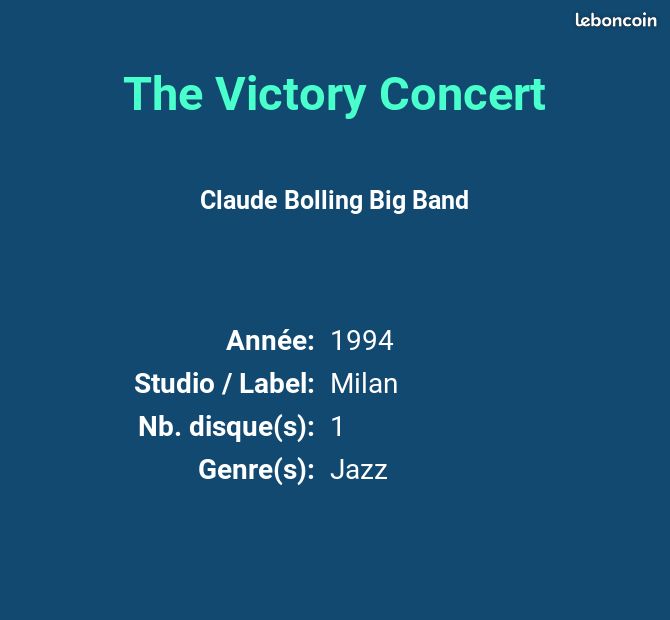 leboncoin

The Victory Concert

Claude Bolling Big Band

Année: 1994
Studio / Label: Milan
Nb. disque(s): 1
Genre(s): Jazz